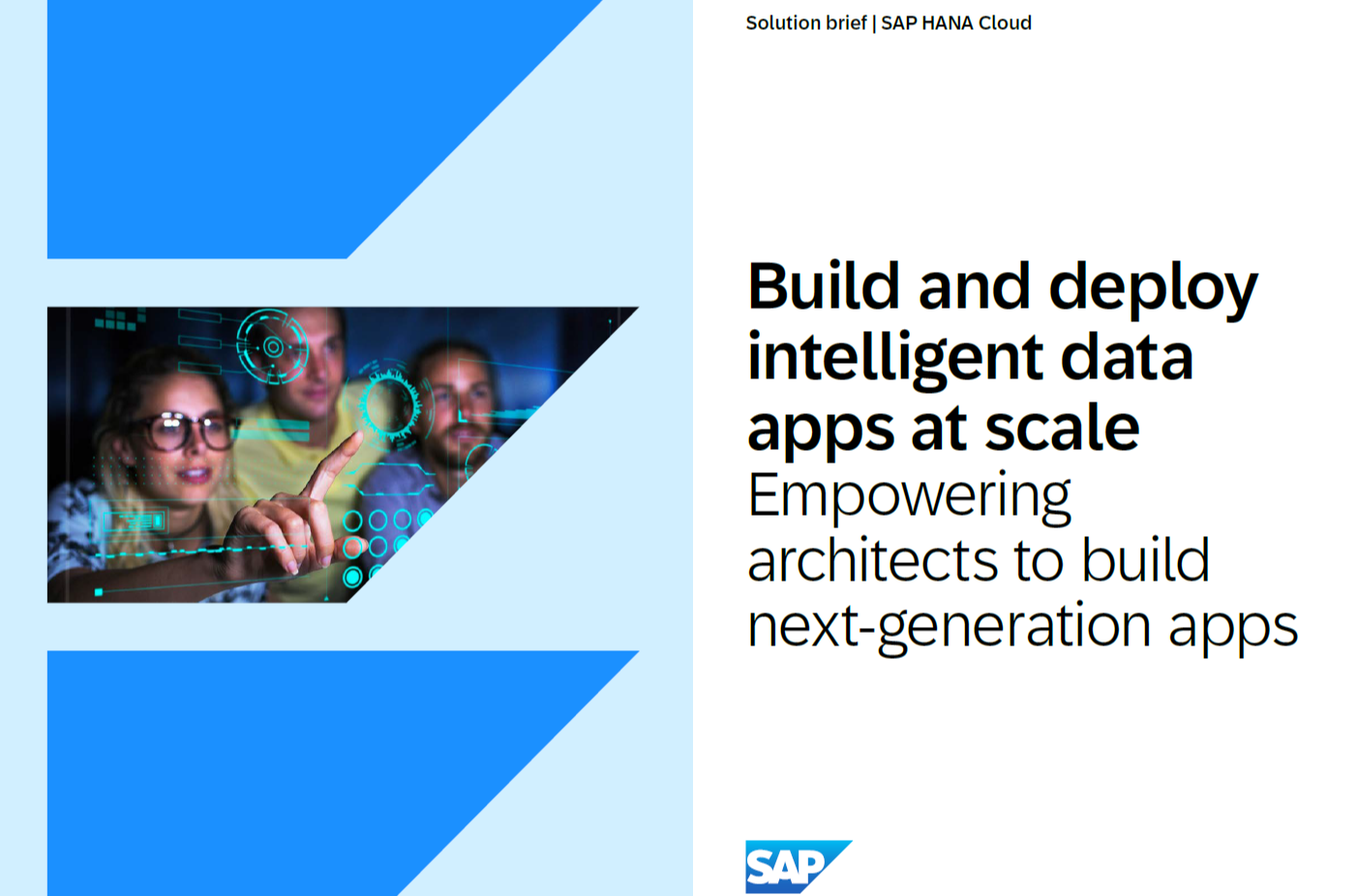 Solution brief | SAP HANA Cloud

Build and deploy intelligent data apps at scale

Empowering architects to build next-generation apps

SAP